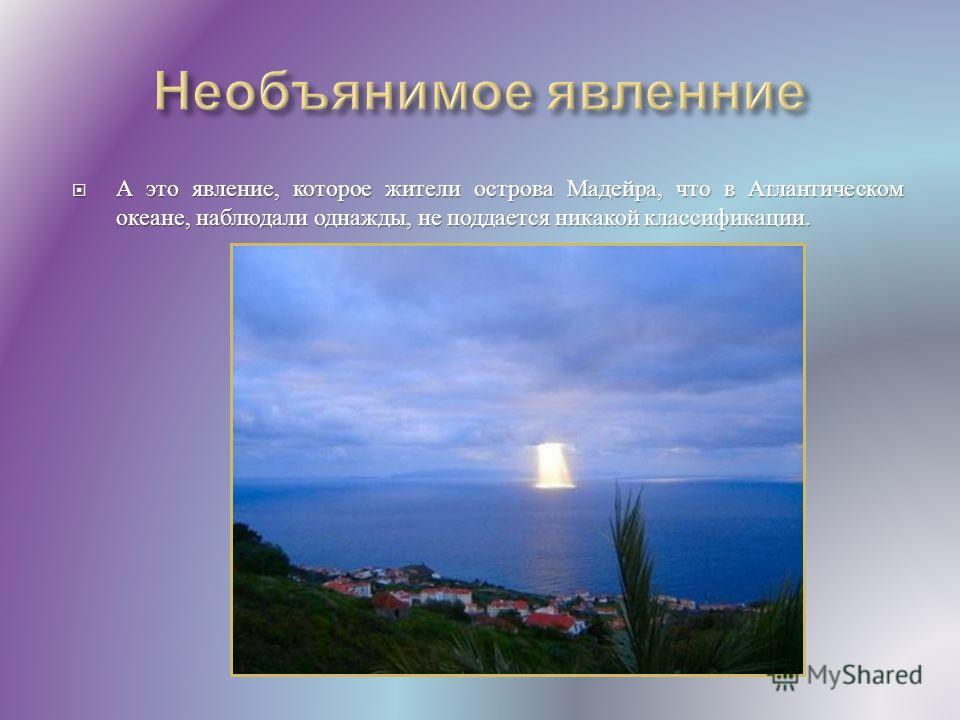 Необъянимое явленние

А это явление, которое жители острова Мадейра, что в Атлантическом океане, наблюдали однажды, не поддается никакой классификации.

MyShared